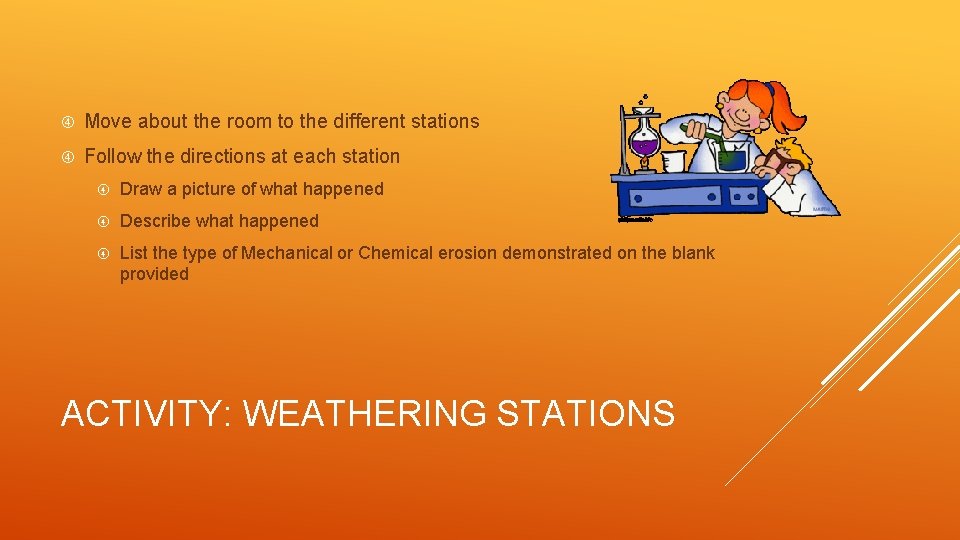 Move about the room to the different stations

Follow the directions at each station

Draw a picture of what happened

Describe what happened

List the type of Mechanical or Chemical erosion demonstrated on the blank provided

ACTIVITY: WEATHERING STATIONS